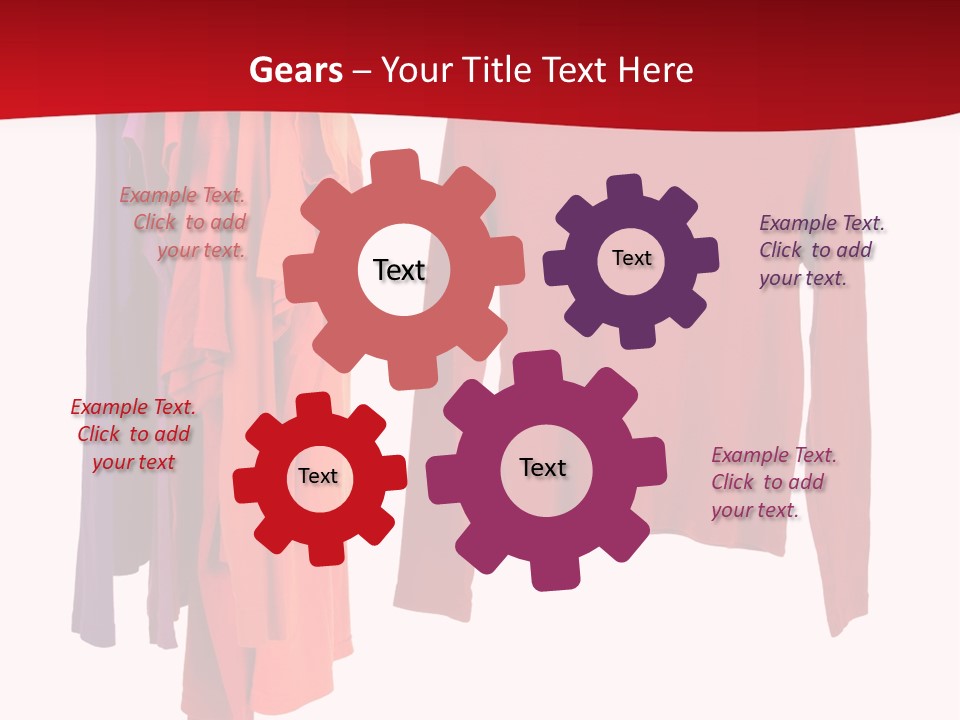 Gears – Your Title Text Here

Example Text. Click to add your text.

Text

Text

Example Text. Click to add your text.

Example Text. Click to add your text

Text

Text

Example Text. Click to add your text.